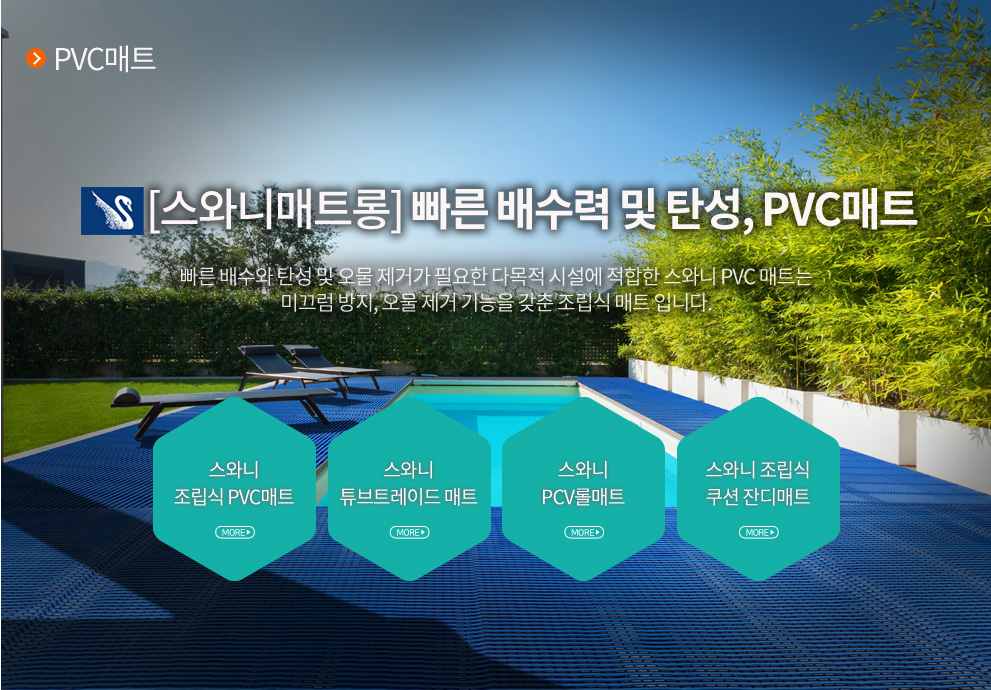 PVC매트

[스와니매트롱] 빠른 배수력 및 탄성, PVC매트

빠른 배수와 탄성 및 오물 제거가 필요한 다목적 시설에 적합한 스와니 PVC 매트는 미끄럼 방지, 오물 제거 기능을 갖춘 조립식 매트 입니다.

스와니 조립식 PVC매트

MORE

스와니 튜브트레이드 매트

MORE

스와니 PCV롤매트

MORE

스와니 조립식 쿠션 잔디매트

MORE